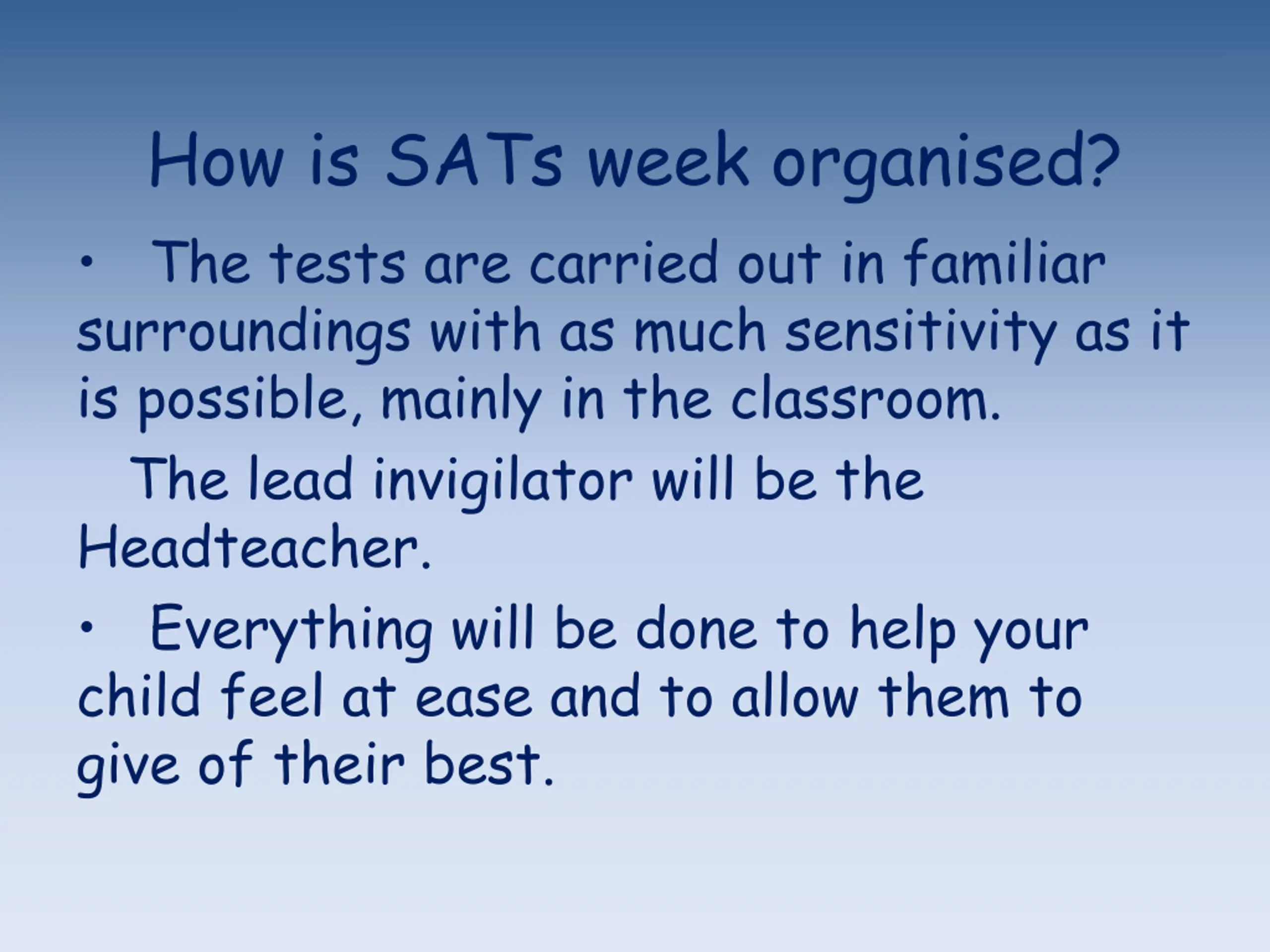 How is SATs week organised?

• The tests are carried out in familiar surroundings with as much sensitivity as it is possible, mainly in the classroom.

The lead invigilator will be the Headteacher.

• Everything will be done to help your child feel at ease and to allow them to give of their best.